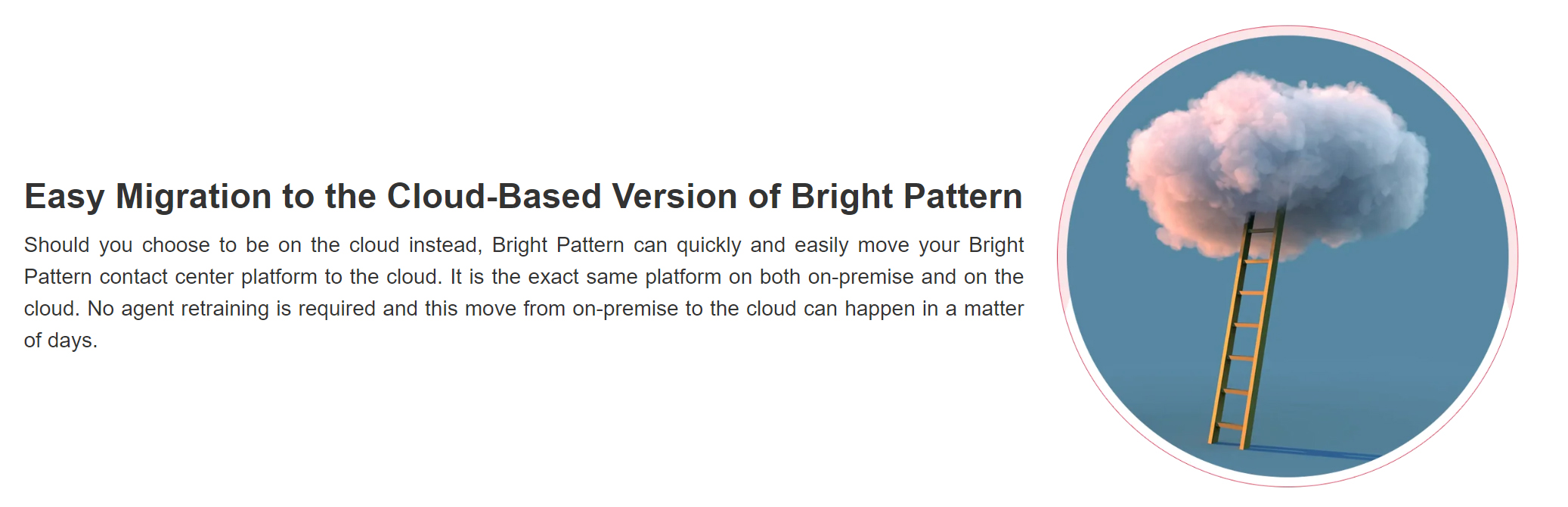 Easy Migration to the Cloud-Based Version of Bright Pattern

Should you choose to be on the cloud instead, Bright Pattern can quickly and easily move your Bright Pattern contact center platform to the cloud. It is the exact same platform on both on-premise and on the cloud. No agent retraining is required and this move from on-premise to the cloud can happen in a matter of days.